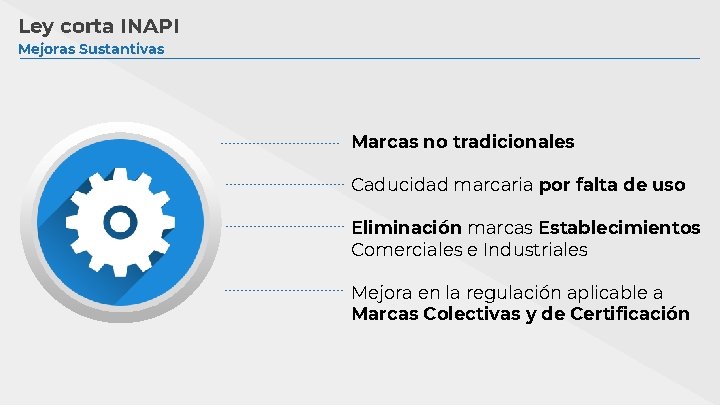 Ley corta INAPI
Mejoras Sustantivas

Marcas no tradicionales

Caducidad marcaria por falta de uso

Eliminación marcas Establecimientos Comerciales e Industriales

Mejora en la regulación aplicable a Marcas Colectivas y de Certificación